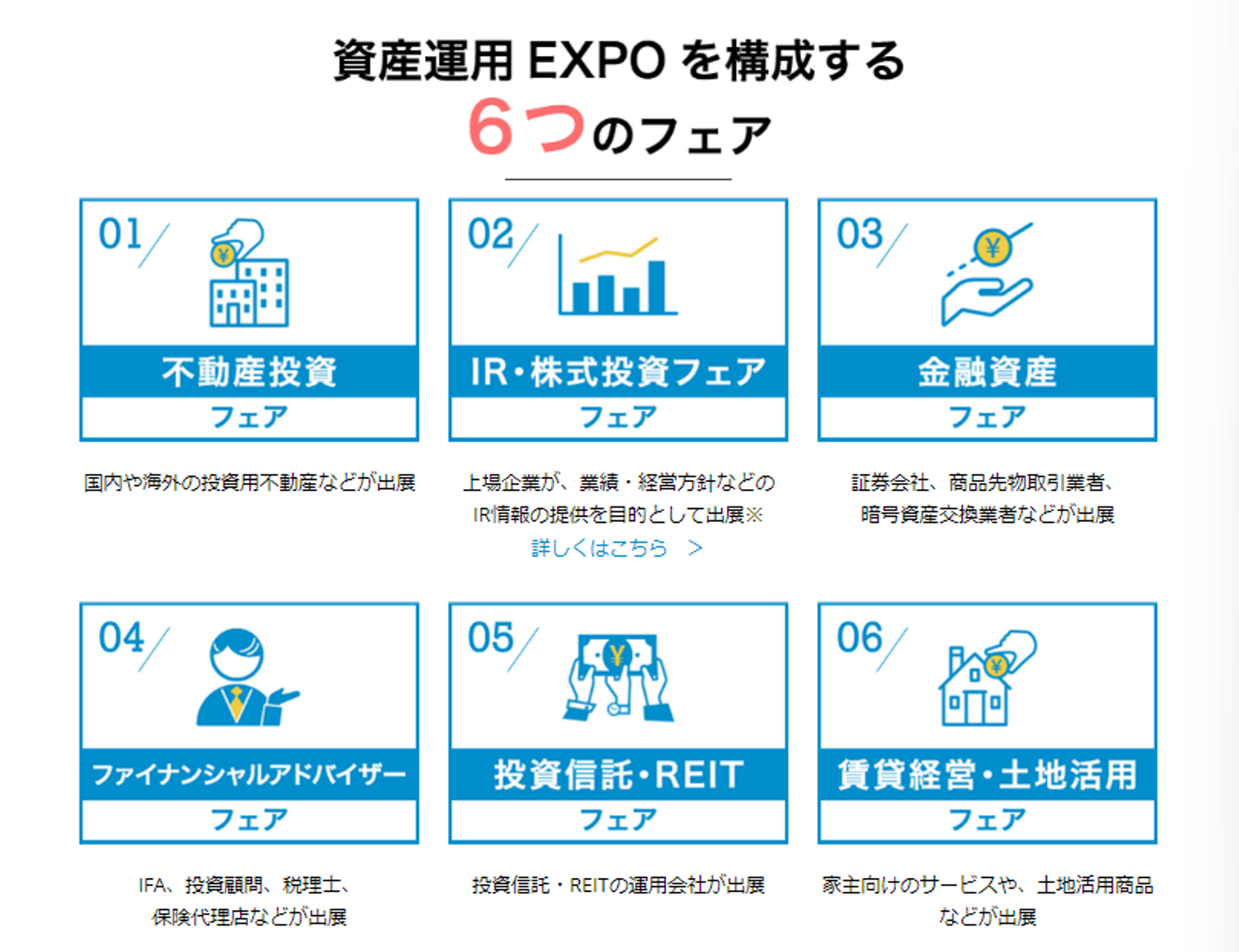 資産運用 EXPO を構成する
6つのフェア

01
不動産投資
フェア

国内や海外の投資用不動産などが出展

02
IR・株式投資フェア
フェア

上場企業が、業績・経営方針などのIR情報の提供を目的として出展※
詳しくはこちら ＞

03
金融資産
フェア

証券会社、商品先物取引業者、暗号資産交換業者などが出展

04
ファイナンシャルアドバイザー
フェア

IFA、投資顧問、税理士、保険代理店などが出展

05
投資信託・REIT
フェア

投資信託・REITの運用会社が出展

06
賃貸経営・土地活用
フェア

家主向けのサービスや、土地活用商品などが出展